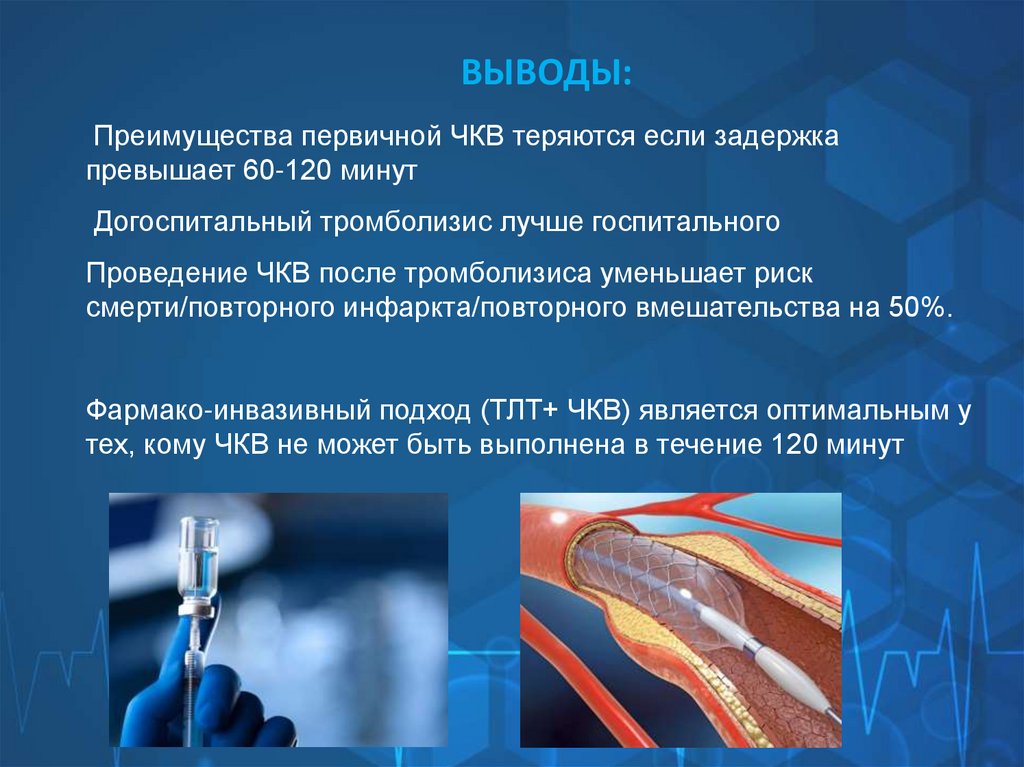 ВЫВОДЫ:

Преимущества первичной ЧКВ теряются если задержка превышает 60-120 минут

Догоспитальный тромболизис лучше госпитального

Проведение ЧКВ после тромболизиса уменьшает риск смерти/повторного инфаркта/повторного вмешательства на 50%.

Фармако-инвазивный подход (ТЛТ+ ЧКВ) является оптимальным у тех, кому ЧКВ не может быть выполнена в течение 120 минут